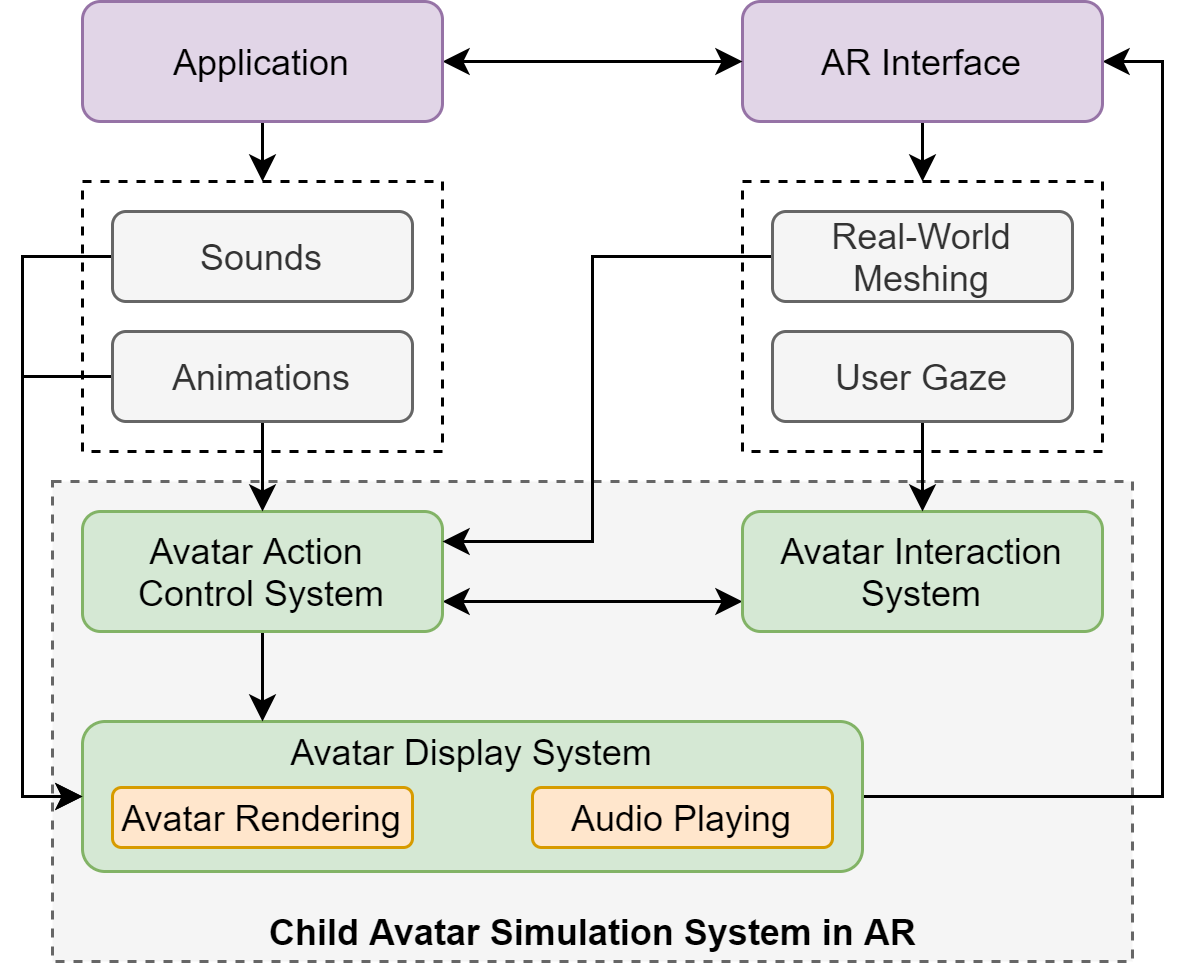 Application

AR Interface

Sounds

Animations

Real-World Meshing

User Gaze

Avatar Action Control System

Avatar Interaction System

Avatar Display System

Avatar Rendering

Audio Playing

Child Avatar Simulation System in AR